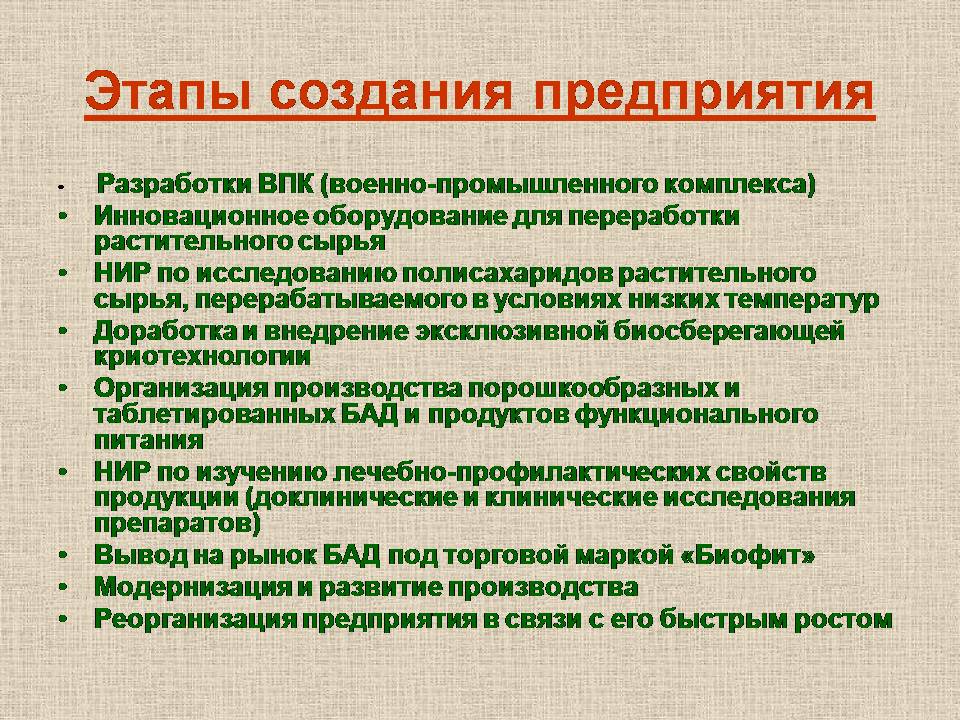 Этапы создания предприятия

• Разработки ВПК (военно-промышленного комплекса)
• Инновационное оборудование для переработки растительного сырья
• НИР по исследованию полисахаридов растительного сырья, перерабатываемого в условиях низких температур
• Доработка и внедрение эксклюзивной биосберегающей криотехнологии
• Организация производства порошкообразных и таблетированных БАД и продуктов функционального питания
• НИР по изучению лечебно-профилактических свойств продукции (доклинические и клинические исследования препаратов)
• Вывод на рынок БАД под торговой маркой «Биофит»
• Модернизация и развитие производства
• Реорганизация предприятия в связи с его быстрым ростом